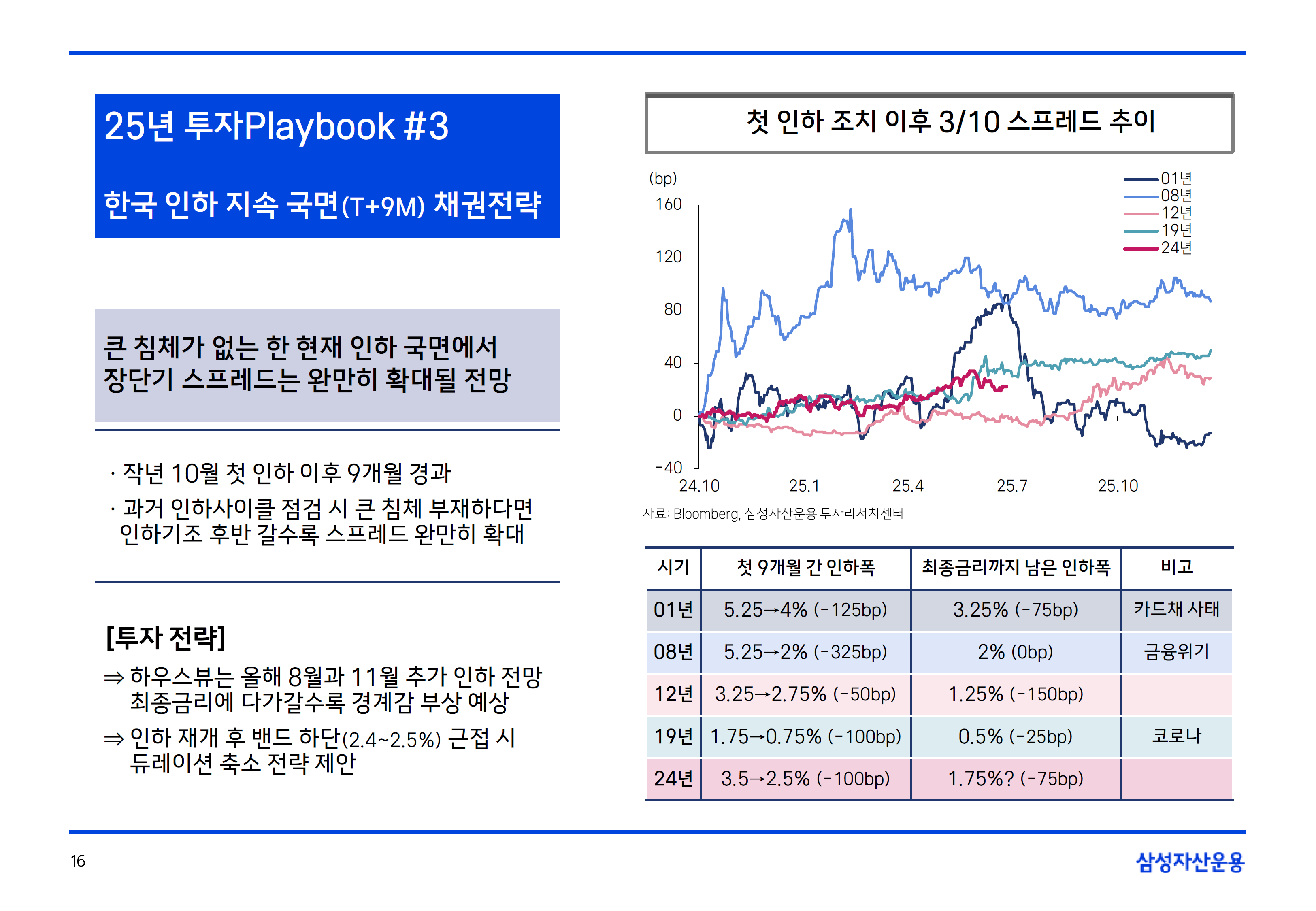 25년 투자Playbook #3

한국 인하 지속 국면(T+9M) 채권전략

큰 침체가 없는 한 현재 인하 국면에서 장단기 스프레드는 완만히 확대될 전망

· 작년 10월 첫 인하 이후 9개월 경과

· 과거 인하사이클 점검 시 큰 침체 부재하다면 인하기조 후반 갈수록 스프레드 완만히 확대

[투자 전략]

⇒ 하우스뷰는 올해 8월과 11월 추가 인하 전망 최종금리에 다가갈수록 경계감 부상 예상

⇒ 인하 재개 후 밴드 하단(2.4~2.5%) 근접 시 듀레이션 축소 전략 제안

첫 인하 조치 이후 3/10 스프레드 추이

(bp)
160
120
80
40
0
-40
24.10 25.1 25.4 25.7 25.10
01년
08년
12년
19년
24년

자료: Bloomberg, 삼성자산운용 투자리서치센터

| 시기 | 첫 9개월 간 인하폭 | 최종금리까지 남은 인하폭 | 비고 |
|---|---|---|---|
| 01년 | 5.25→4% (-125bp) | 3.25% (-75bp) | 카드채 사태 |
| 08년 | 5.25→2% (-325bp) | 2% (0bp) | 금융위기 |
| 12년 | 3.25→2.75% (-50bp) | 1.25% (-150bp) | |
| 19년 | 1.75→0.75% (-100bp) | 0.5% (-25bp) | 코로나 |
| 24년 | 3.5→2.5% (-100bp) | 1.75%? (-75bp) | |

16

삼성자산운용